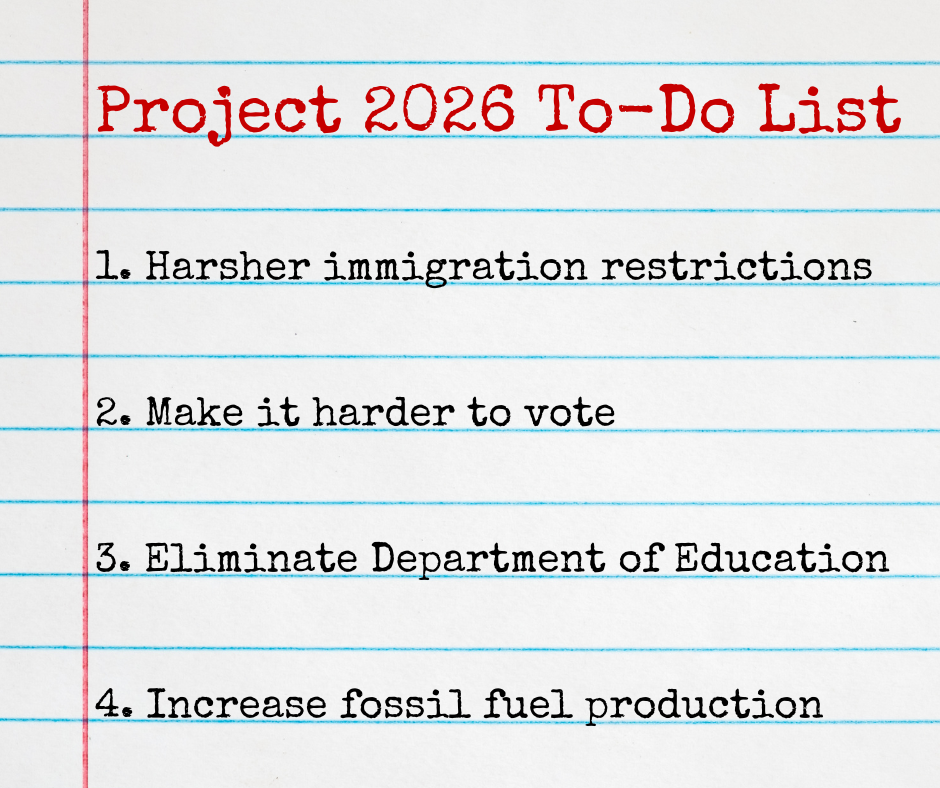 Project 2026 To-Do List

1. Harsher immigration restrictions

2. Make it harder to vote

3. Eliminate Department of Education

4. Increase fossil fuel production